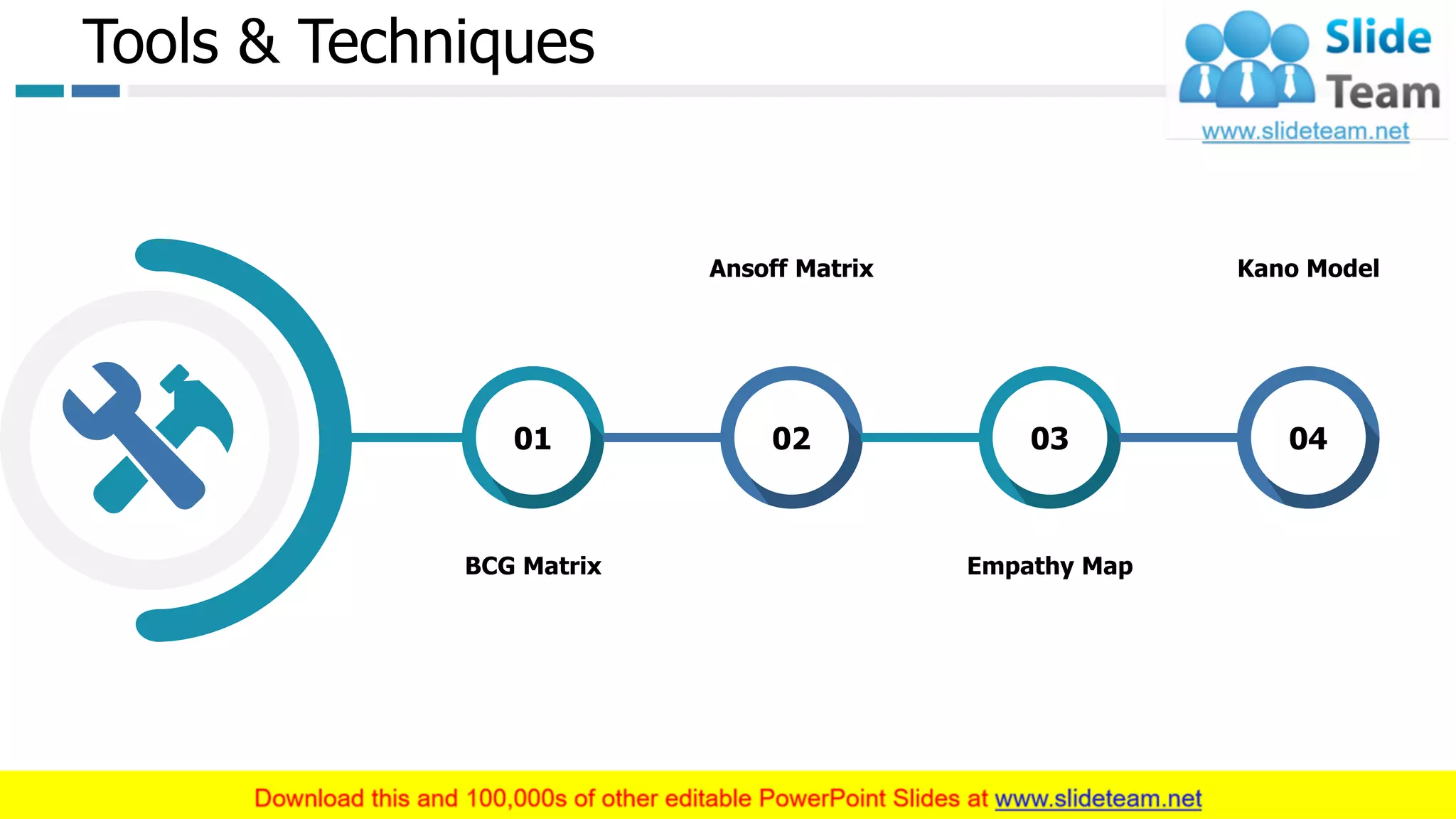 Tools & Techniques

Slide Team
www.slideteam.net

Ansoff Matrix

Kano Model

01

02

03

04

BCG Matrix

Empathy Map

Download this and 100,000s of other editable PowerPoint Slides at www.slideteam.net